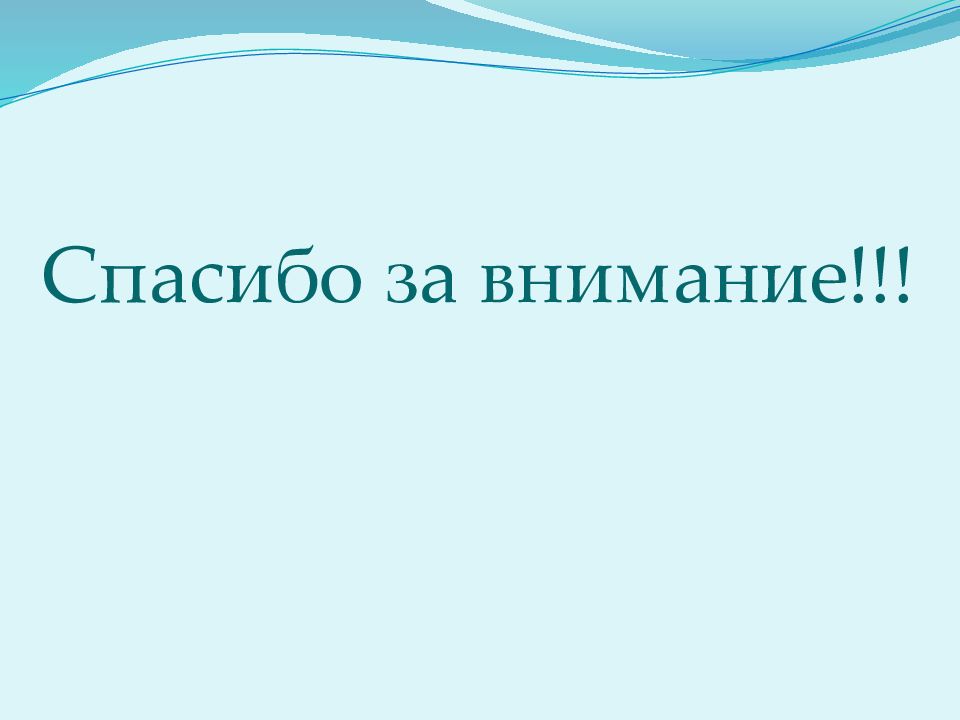 Спасибо за внимание!!!